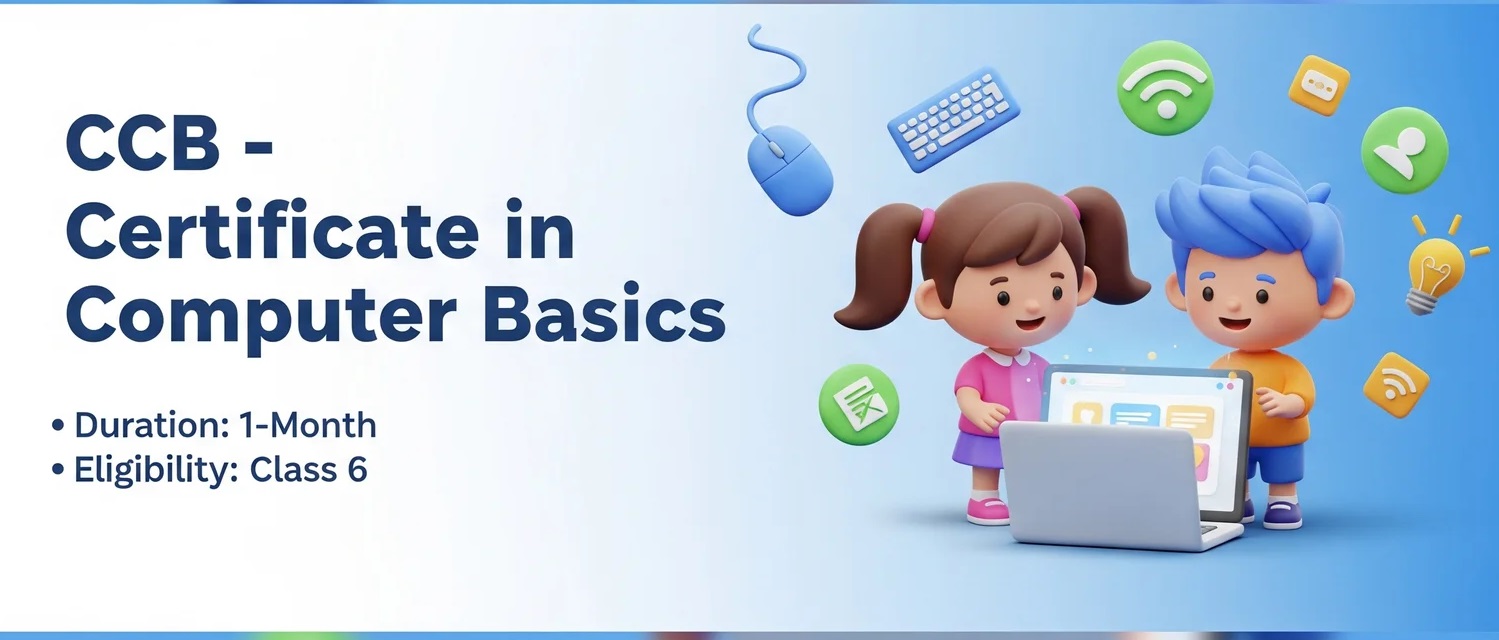 CCB -
Certificate in
Computer Basics

• Duration: 1-Month
• Eligibility: Class 6